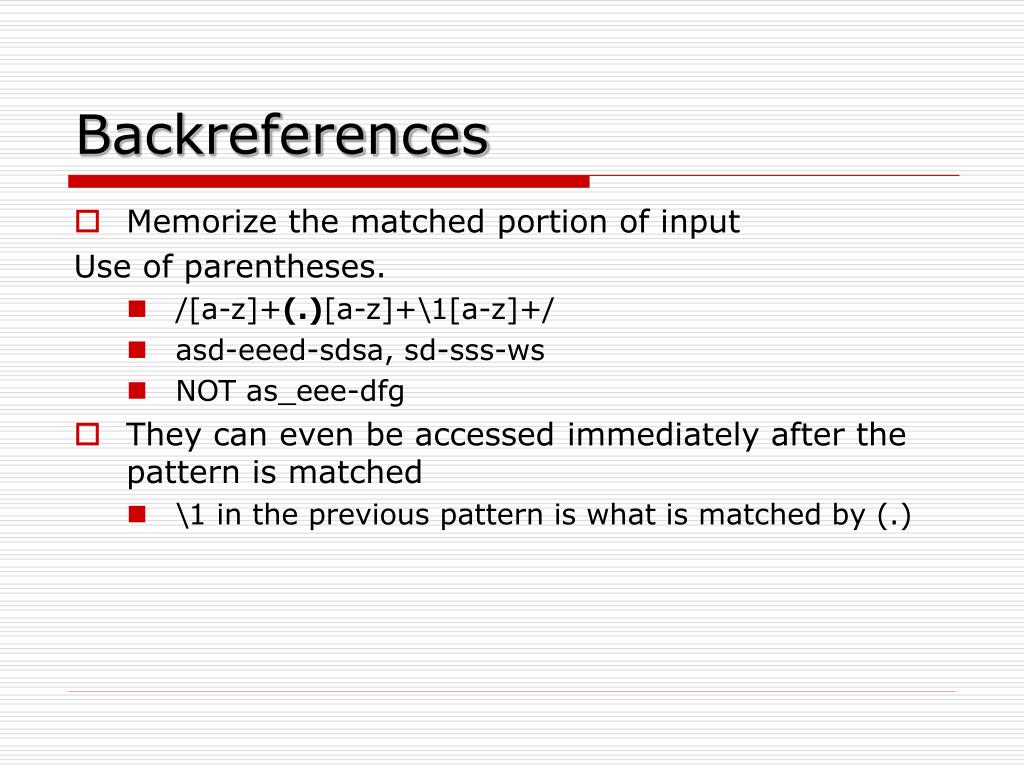 Backreferences

Memorize the matched portion of input

Use of parentheses.

/[a-z]+(.)[a-z]+\1[a-z]+/

asd-eeed-sdsa, sd-sss-ws

NOT as_eee-dfg

They can even be accessed immediately after the pattern is matched

\1 in the previous pattern is what is matched by (.)